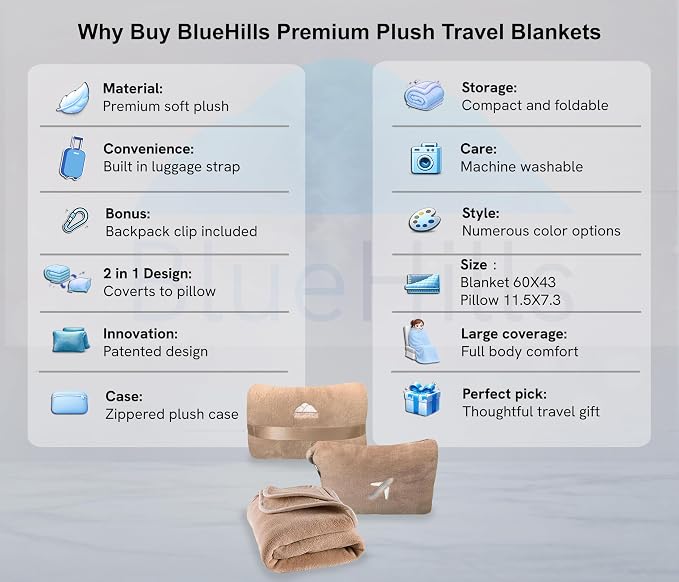 Why Buy BlueHills Premium Plush Travel Blankets

Material:
Premium soft plush

Convenience:
Built in luggage strap

Bonus:
Backpack clip included

2 in 1 Design:
Coverts to pillow

Innovation:
Patented design

Case:
Zippered plush case

Storage:
Compact and foldable

Care:
Machine washable

Style:
Numerous color options

Size :
Blanket 60X43
Pillow 11.5X7.3

Large coverage:
Full body comfort

Perfect pick:
Thoughtful travel gift

BlueHills